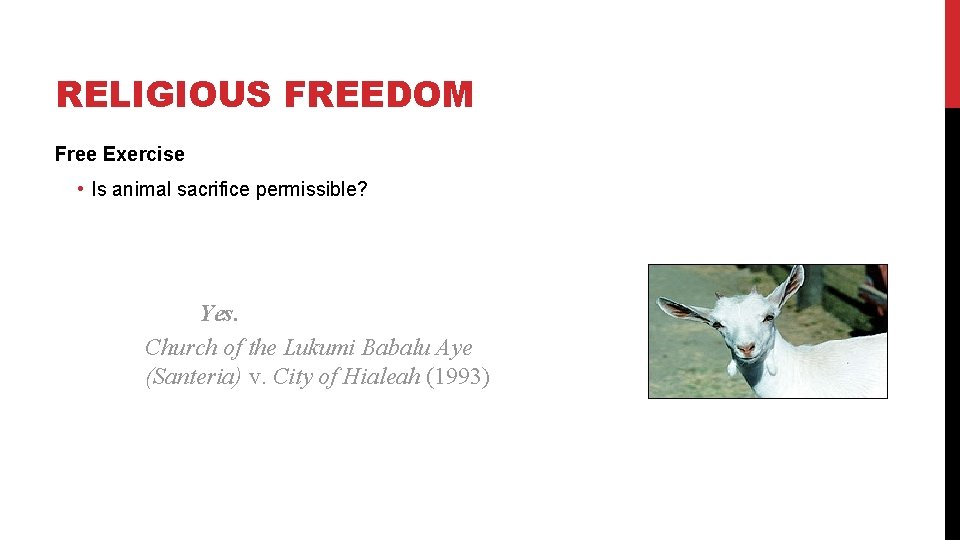 RELIGIOUS FREEDOM

Free Exercise

• Is animal sacrifice permissible?

Yes.

Church of the Lukumi Babalu Aye (Santeria) v. City of Hialeah (1993)